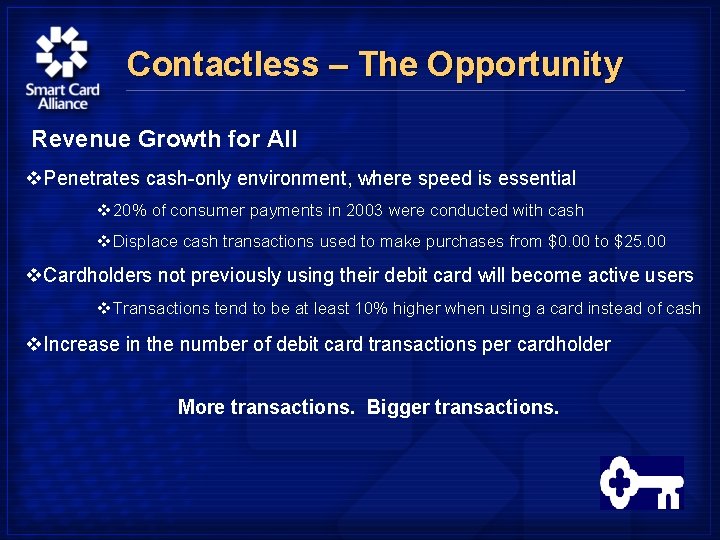 Smart Card Alliance

Contactless – The Opportunity

Revenue Growth for All

❖Penetrates cash-only environment, where speed is essential

❖20% of consumer payments in 2003 were conducted with cash

❖Displace cash transactions used to make purchases from \$0.00 to \$25.00

❖Cardholders not previously using their debit card will become active users

❖Transactions tend to be at least 10% higher when using a card instead of cash

❖Increase in the number of debit card transactions per cardholder

More transactions. Bigger transactions.